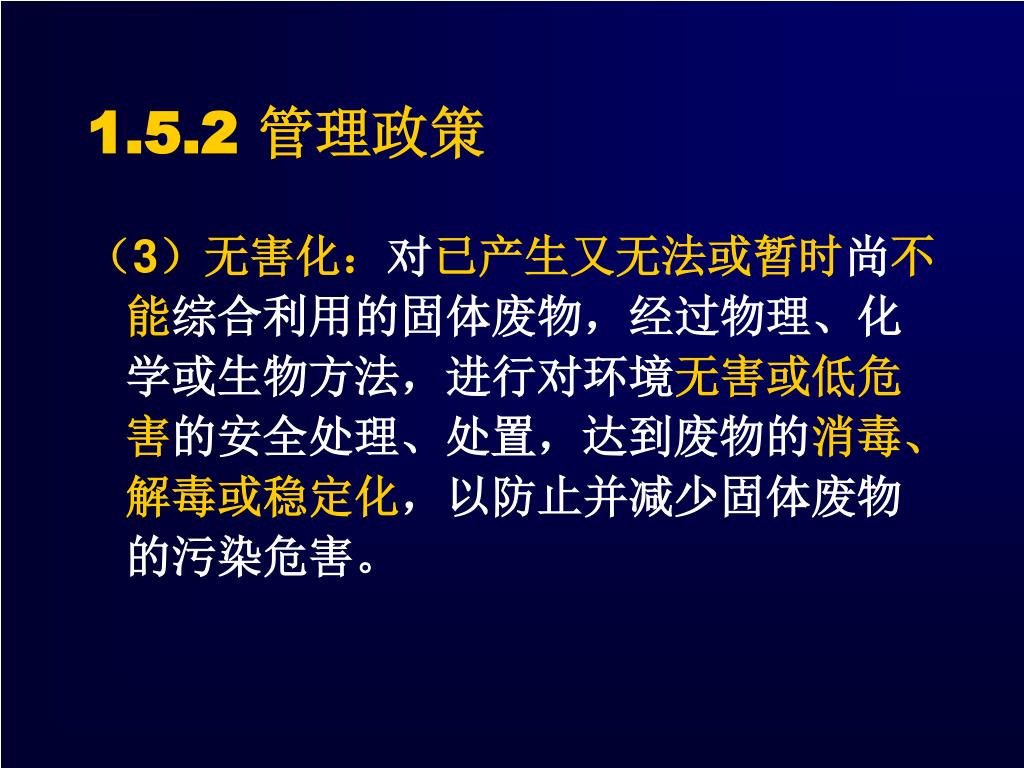 1.5.2 管理政策

（3）无害化：对已产生又无法或暂时尚不能综合利用的固体废物，经过物理、化学或生物方法，进行对环境无害或低危害的安全处理、处置，达到废物的消毒、解毒或稳定化，以防止并减少固体废物的污染危害。